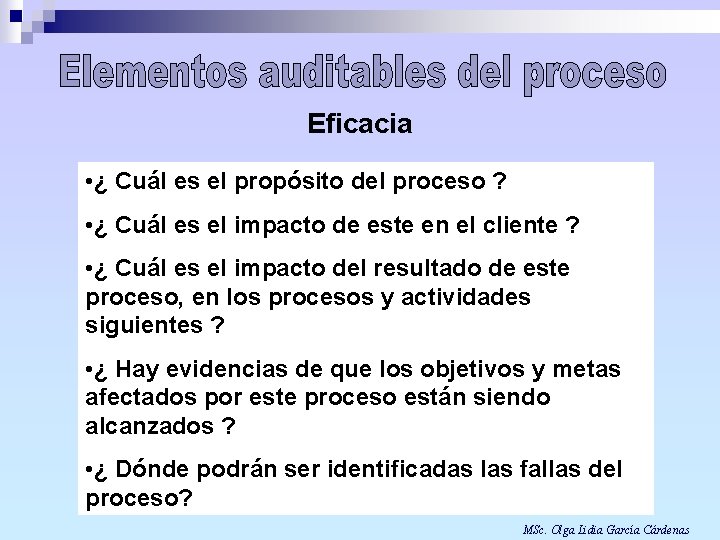 Elementos auditables del proceso

Eficacia

•¿ Cuál es el propósito del proceso ?

•¿ Cuál es el impacto de este en el cliente ?

•¿ Cuál es el impacto del resultado de este proceso, en los procesos y actividades siguientes ?

•¿ Hay evidencias de que los objetivos y metas afectados por este proceso están siendo alcanzados ?

•¿ Dónde podrán ser identificadas las fallas del proceso?

MSc. Olga Lidia García Cárdenas